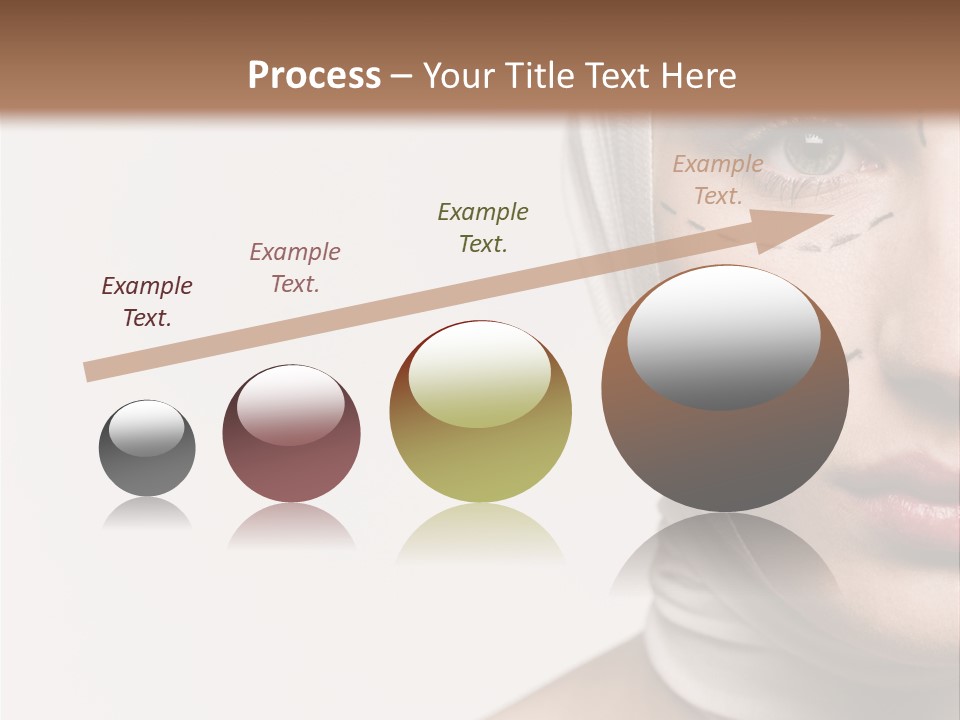 Process – Your Title Text Here

Example Text.

Example Text.

Example Text.

Example Text.